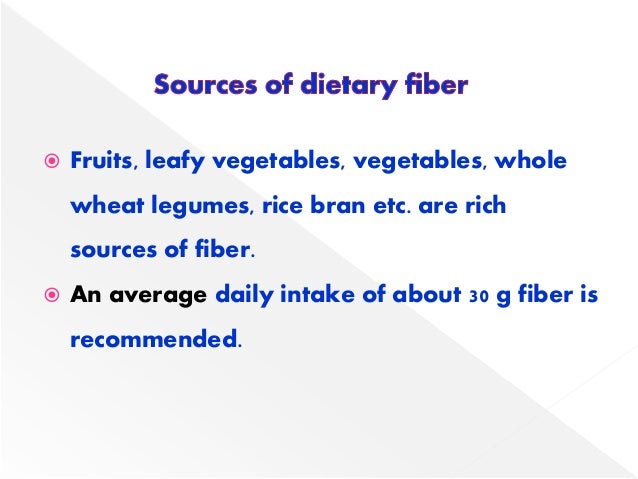 Sources of dietary fiber

Fruits, leafy vegetables, vegetables, whole wheat legumes, rice bran etc. are rich sources of fiber.

An average daily intake of about 30 g fiber is recommended.